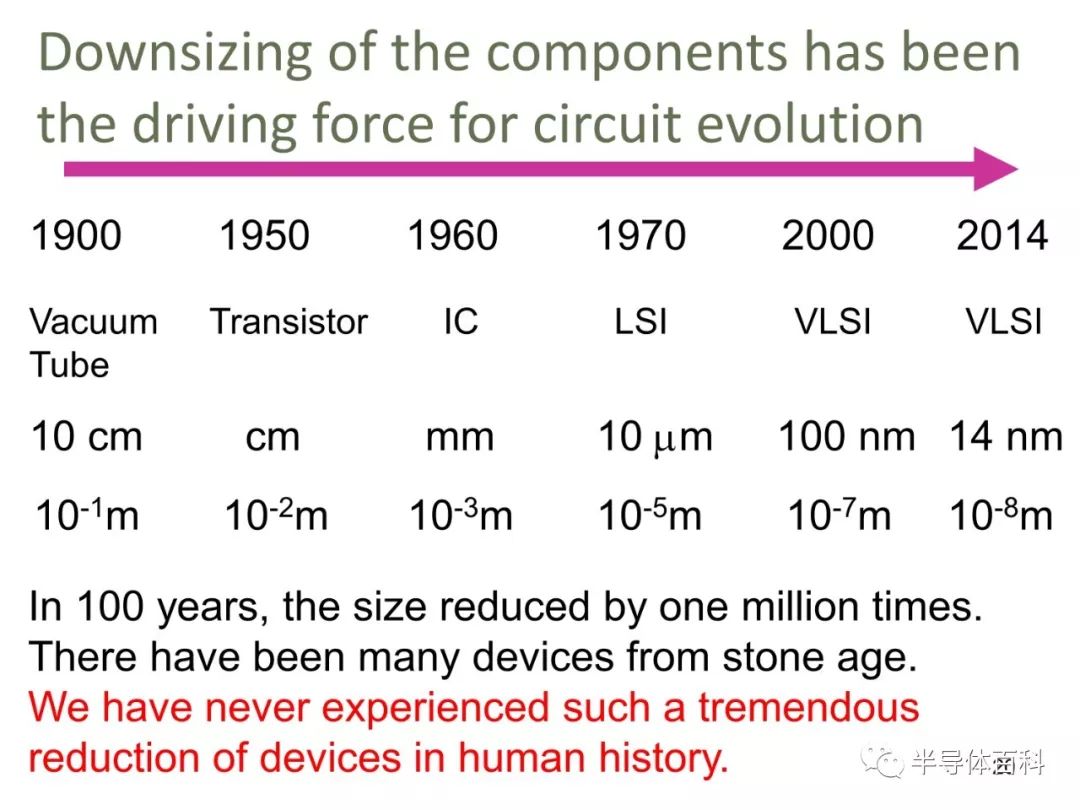 Downsizing of the components has been the driving force for circuit evolution

| 1900 | 1950 | 1960 | 1970 | 2000 | 2014 |
|---|---|---|---|---|---|
| Vacuum Tube | Transistor | IC | LSI | VLSI | VLSI |
| 10 cm | cm | mm | 10 $\mu$m | 100 nm | 14 nm |
| $10^{-1}$m | $10^{-2}$m | $10^{-3}$m | $10^{-5}$m | $10^{-7}$m | $10^{-8}$m |

In 100 years, the size reduced by one million times.
There have been many devices from stone age.
We have never experienced such a tremendous reduction of devices in human history.

半导体百科